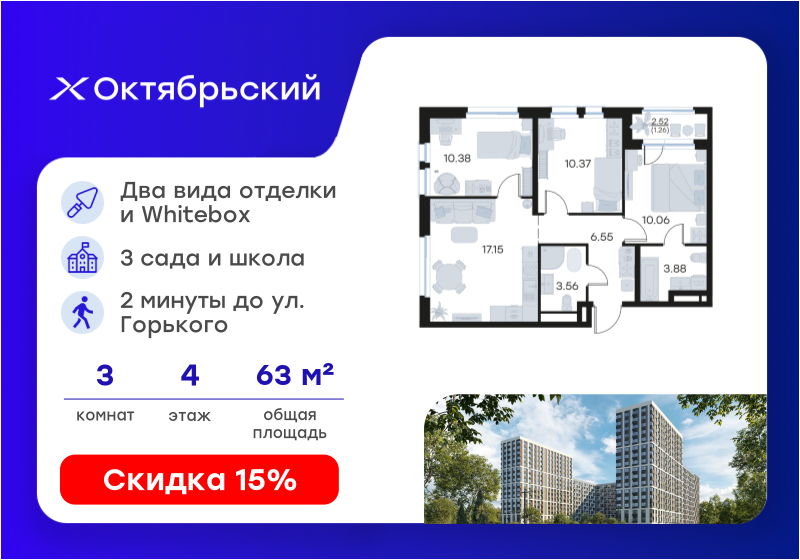 Октябрьский

Два вида отделки и Whitebox

3 сада и школа

2 минуты до ул. Горького

3
комнат

4
этаж

63 м²
общая площадь

Скидка 15%

10.38

10.37

2.52
(1.26)

10.06

17.15

6.55

3.56

3.88